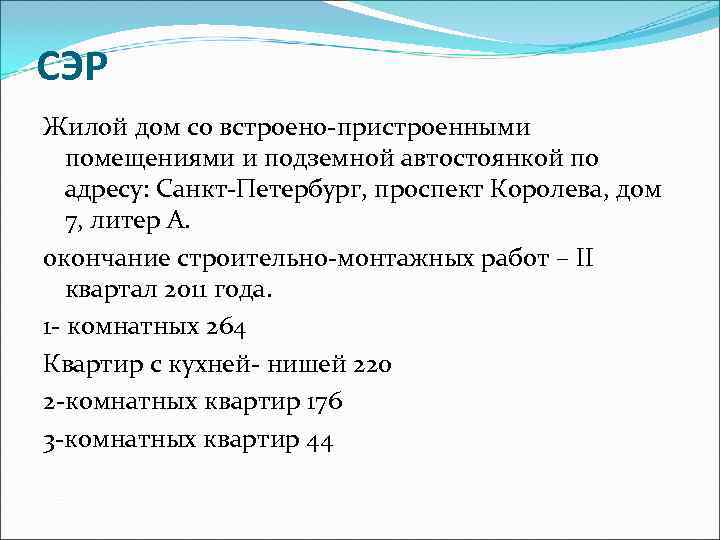 СЭР

Жилой дом со встроено-пристроенными помещениями и подземной автостоянкой по адресу: Санкт-Петербург, проспект Королева, дом 7, литер А.

окончание строительно-монтажных работ – II квартал 2011 года.

1- комнатных 264

Квартир с кухней- нишей 220

2-комнатных квартир 176

3-комнатных квартир 44